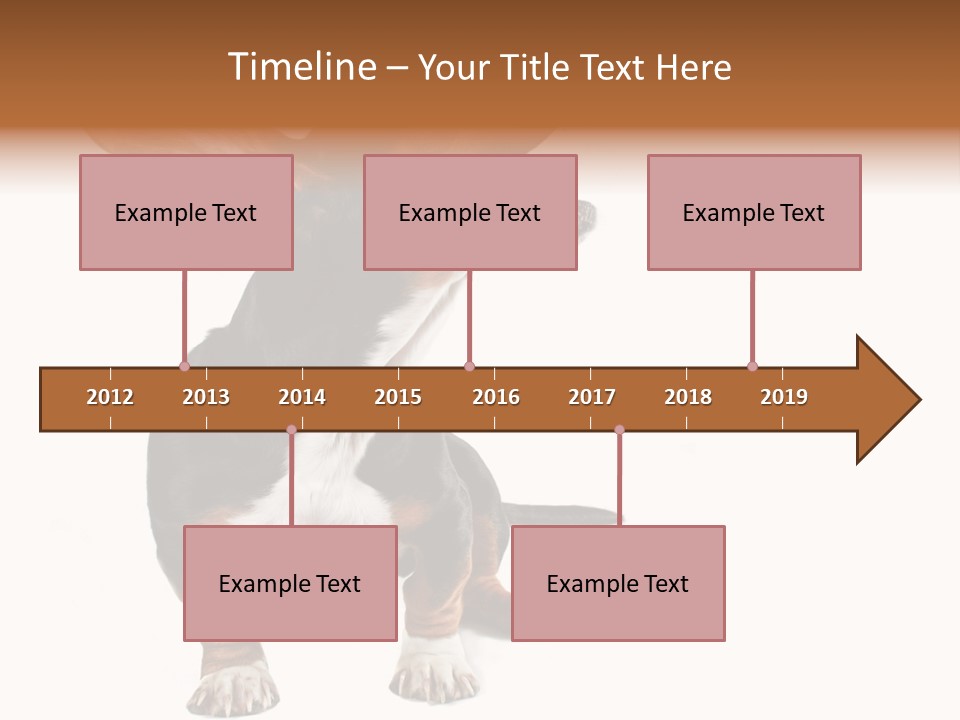 Timeline – Your Title Text Here

Example Text

Example Text

Example Text

2012 2013 2014 2015 2016 2017 2018 2019

Example Text

Example Text